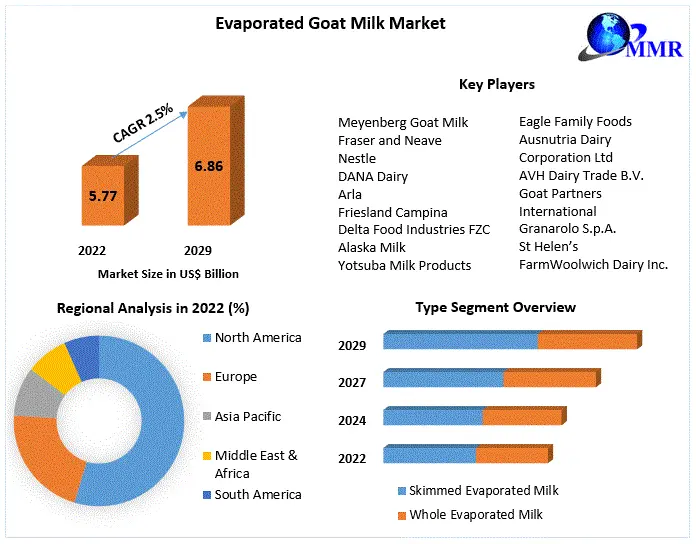 Evaporated Goat Milk Market

MMR

CAGR 2.5%

5.77

6.86

2022

2029

Market Size in US$ Billion

Key Players

Meyenberg Goat Milk
Fraser and Neave
Nestle
DANA Dairy
Arla
Friesland Campina
Delta Food Industries FZC
Alaska Milk
Yotsuba Milk Products

Eagle Family Foods
Ausnutria Dairy
Corporation Ltd
AVH Dairy Trade B.V.
Goat Partners
International
Granarolo S.p.A.
St Helen's
FarmWoolwich Dairy Inc.

Regional Analysis in 2022 (%)

North America
Europe
Asia Pacific
Middle East & Africa
South America

Type Segment Overview

2029
2027
2024
2022

Skimmed Evaporated Milk
Whole Evaporated Milk